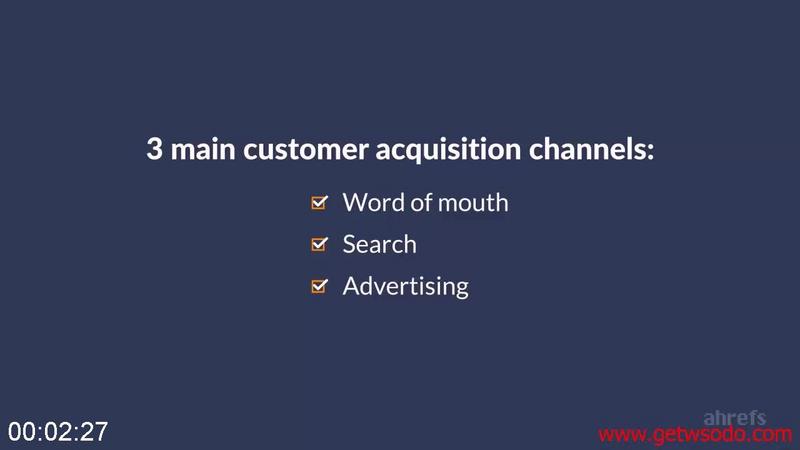 3 main customer acquisition channels:

Word of mouth

Search

Advertising

00:02:27

ahrefs

www.getwsodo.com